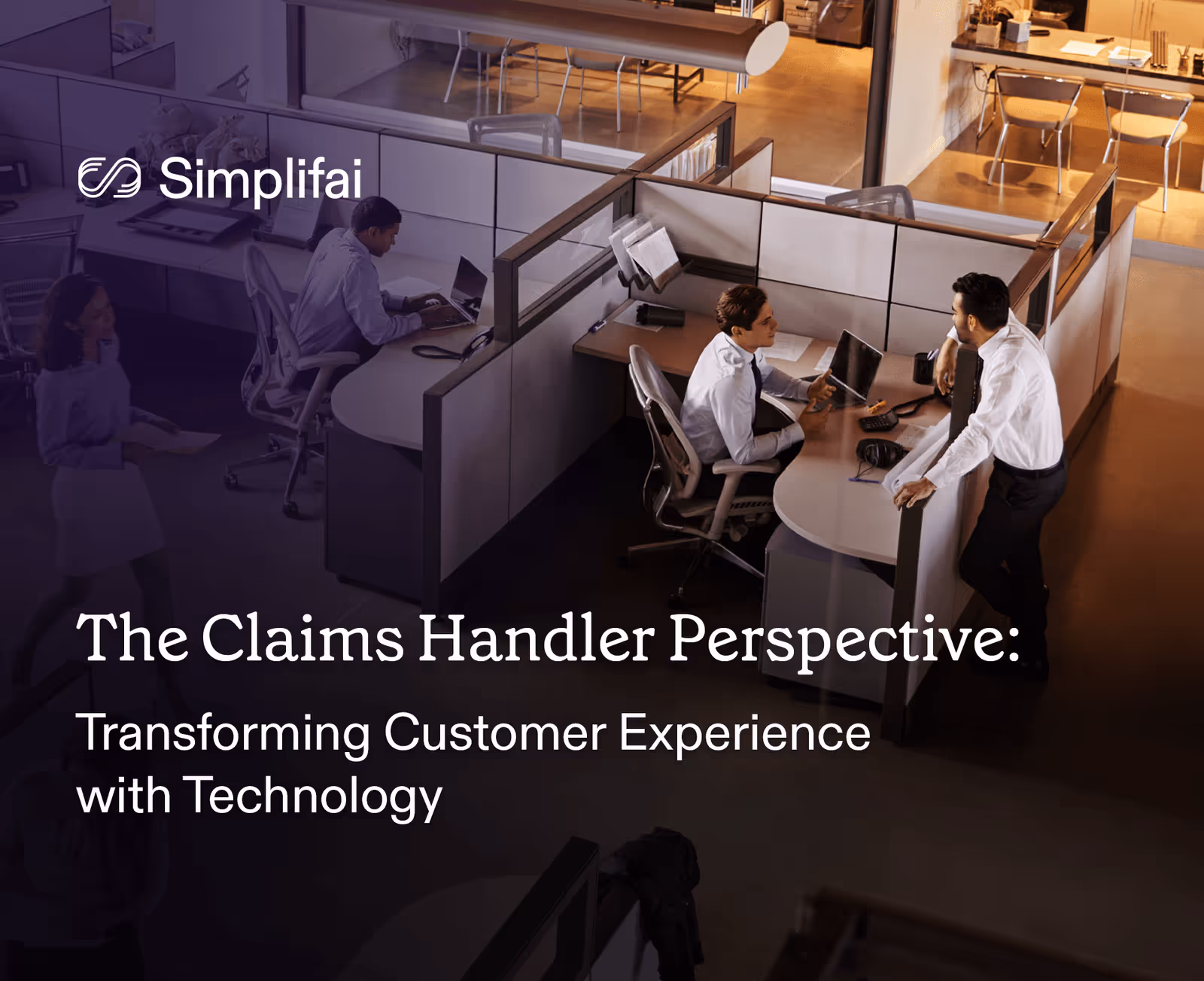 Simplifai

The Claims Handler Perspective:

Transforming Customer Experience with Technology